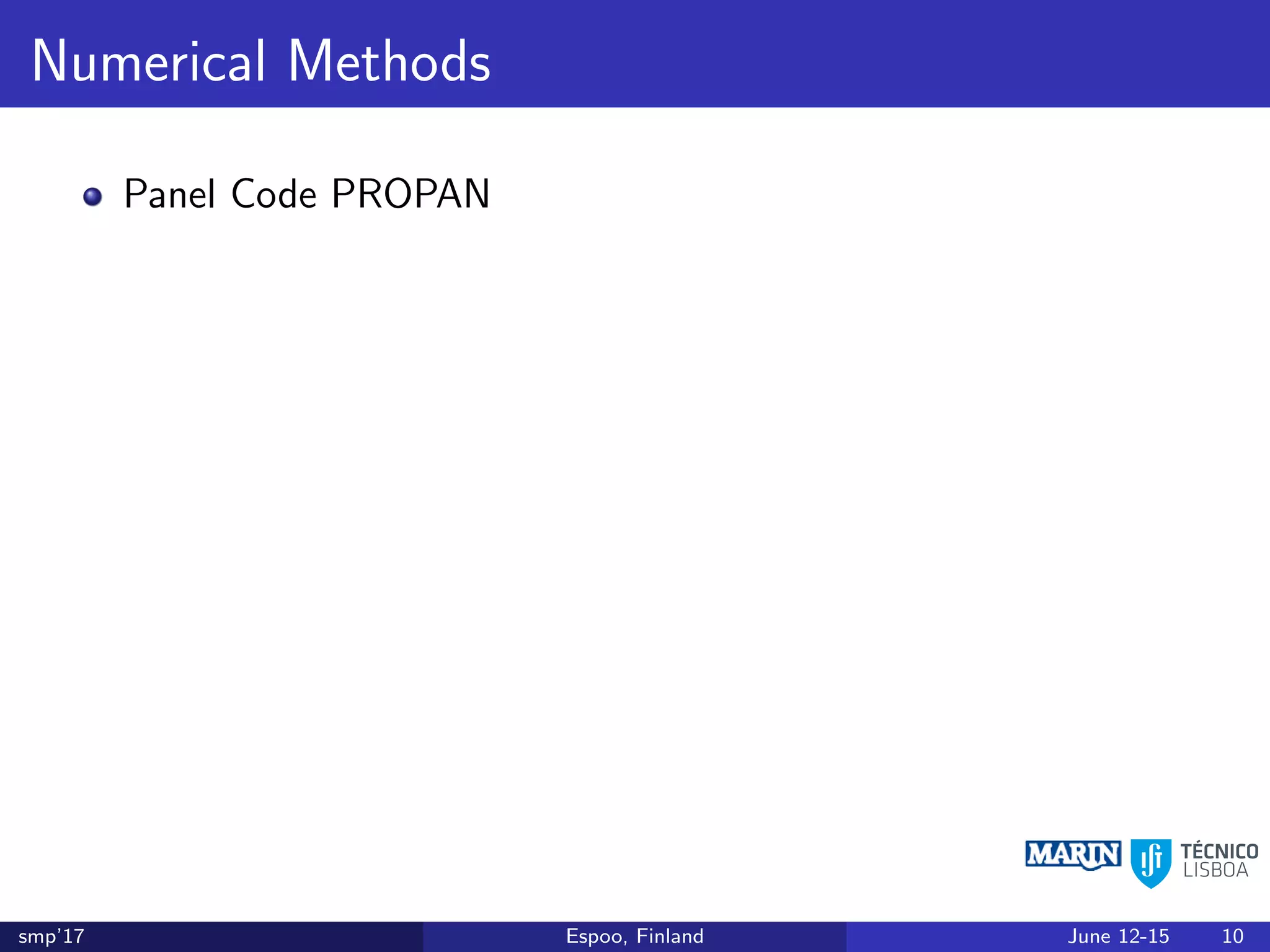 Numerical Methods

Panel Code PROPAN

MARIN

TÉCNICO LISBOA

smp'17 Espoo, Finland June 12-15 10